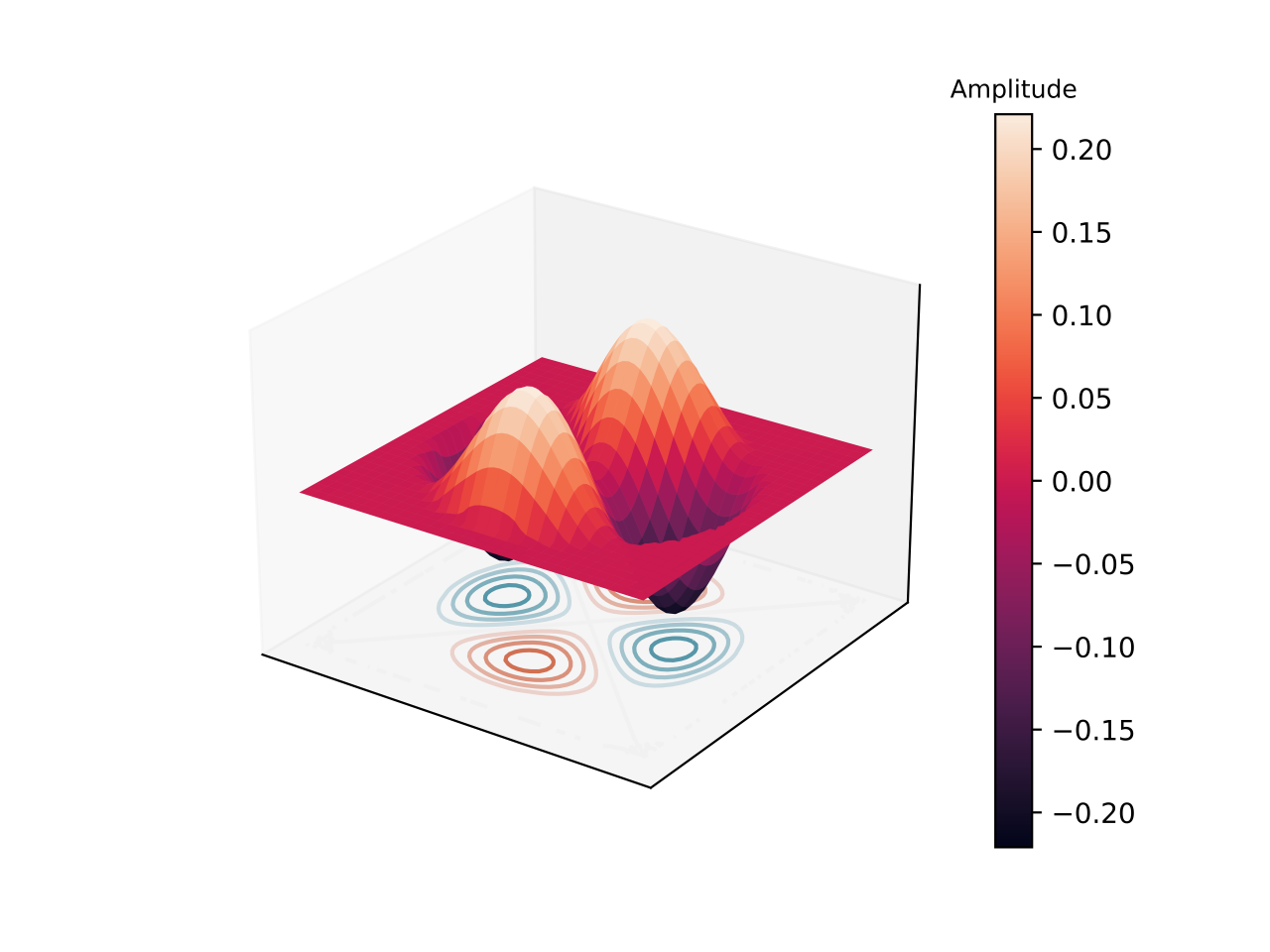 Amplitude
0.20
0.15
0.10
0.05
0.00
−0.05
−0.10
−0.15
−0.20